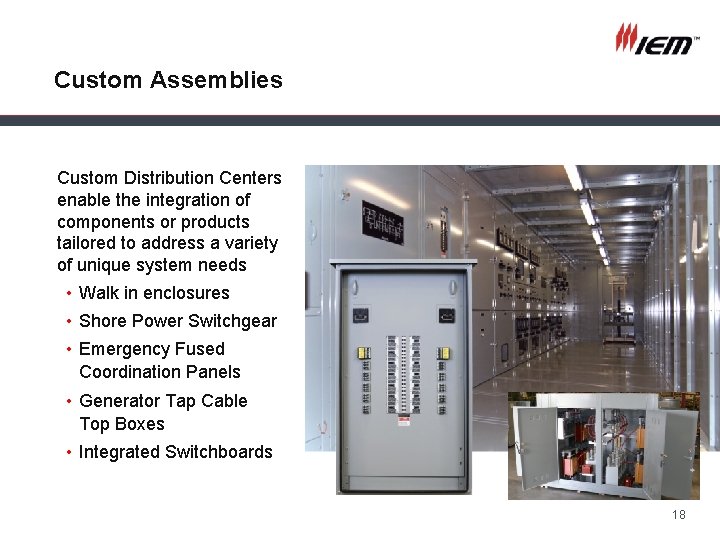 IEM™

Custom Assemblies

Custom Distribution Centers enable the integration of components or products tailored to address a variety of unique system needs

• Walk in enclosures
• Shore Power Switchgear
• Emergency Fused Coordination Panels
• Generator Tap Cable Top Boxes
• Integrated Switchboards

18